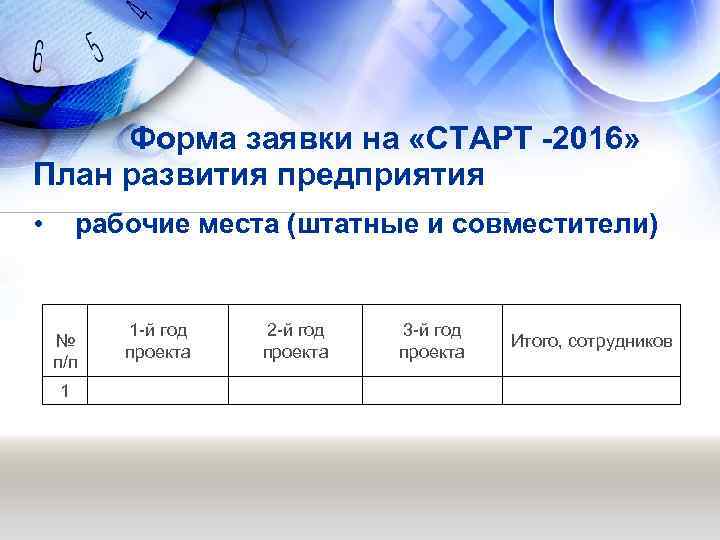 6 5 4

Форма заявки на «СТАРТ -2016»
План развития предприятия

• рабочие места (штатные и совместители)

| № п/п | 1-й год проекта | 2-й год проекта | 3-й год проекта | Итого, сотрудников |
|---|---|---|---|---|
| 1 | | | | |